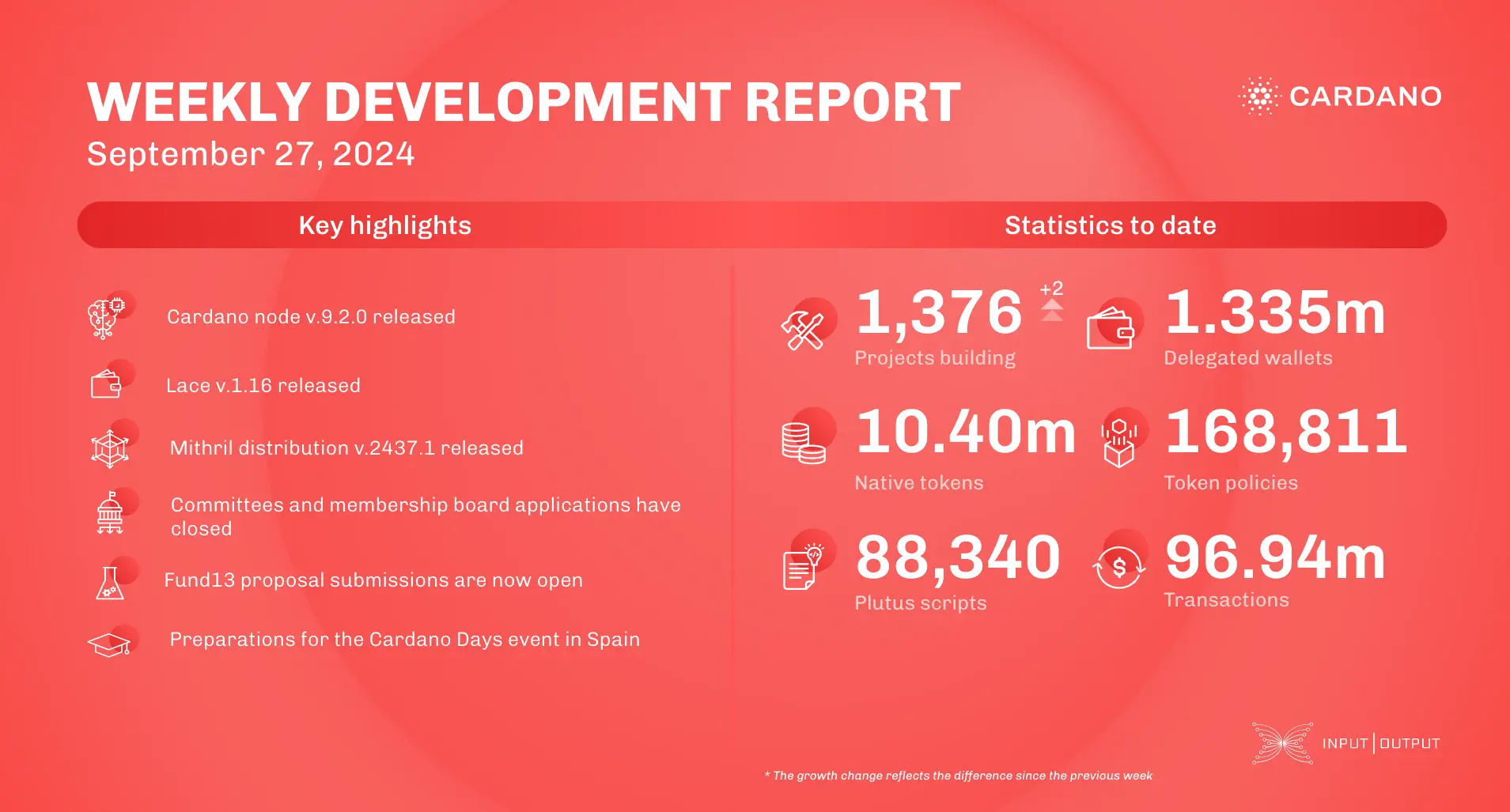 WEEKLY DEVELOPMENT REPORT
September 27, 2024

CARDANO

Key highlights

Cardano node v.9.2.0 released

Lace v.1.16 released

Mithril distribution v.2437.1 released

Committees and membership board applications have closed

Fund13 proposal submissions are now open

Preparations for the Cardano Days event in Spain

Statistics to date

1,376 +2
Projects building

1.335m
Delegated wallets

10.40m
Native tokens

168,811
Token policies

88,340
Plutus scripts

96.94m
Transactions

INPUT | OUTPUT

* The growth change reflects the difference since the previous week